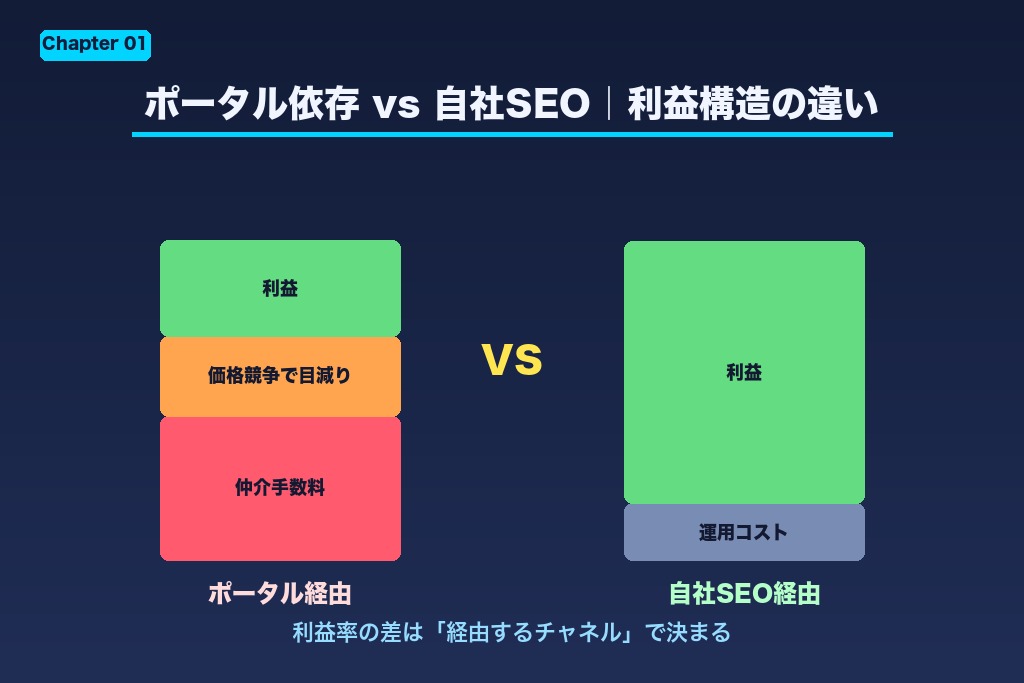 Chapter 01

ポータル依存 vs 自社SEO｜利益構造の違い

利益

価格競争で目減り

仲介手数料

ポータル経由

VS

利益

運用コスト

自社SEO経由

利益率の差は「経由するチャネル」で決まる